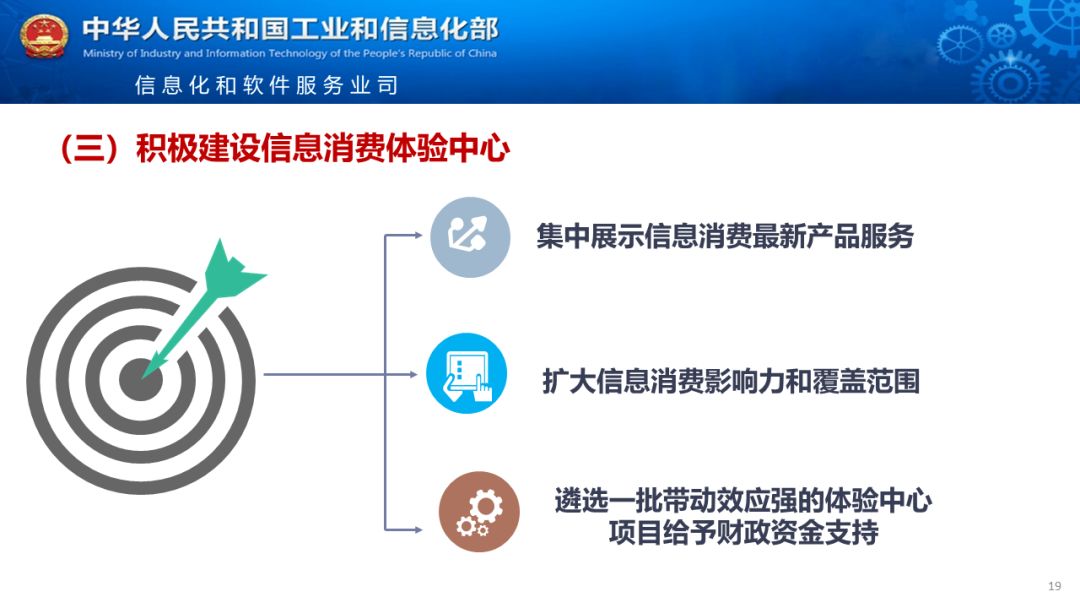 中华人民共和国工业和信息化部
Ministry of Industry and Information Technology of the People's Republic of China
信息化和软件服务业司

（三）积极建设信息消费体验中心

集中展示信息消费最新产品服务

扩大信息消费影响力和覆盖范围

遴选一批带动效应强的体验中心项目给予财政资金支持

19